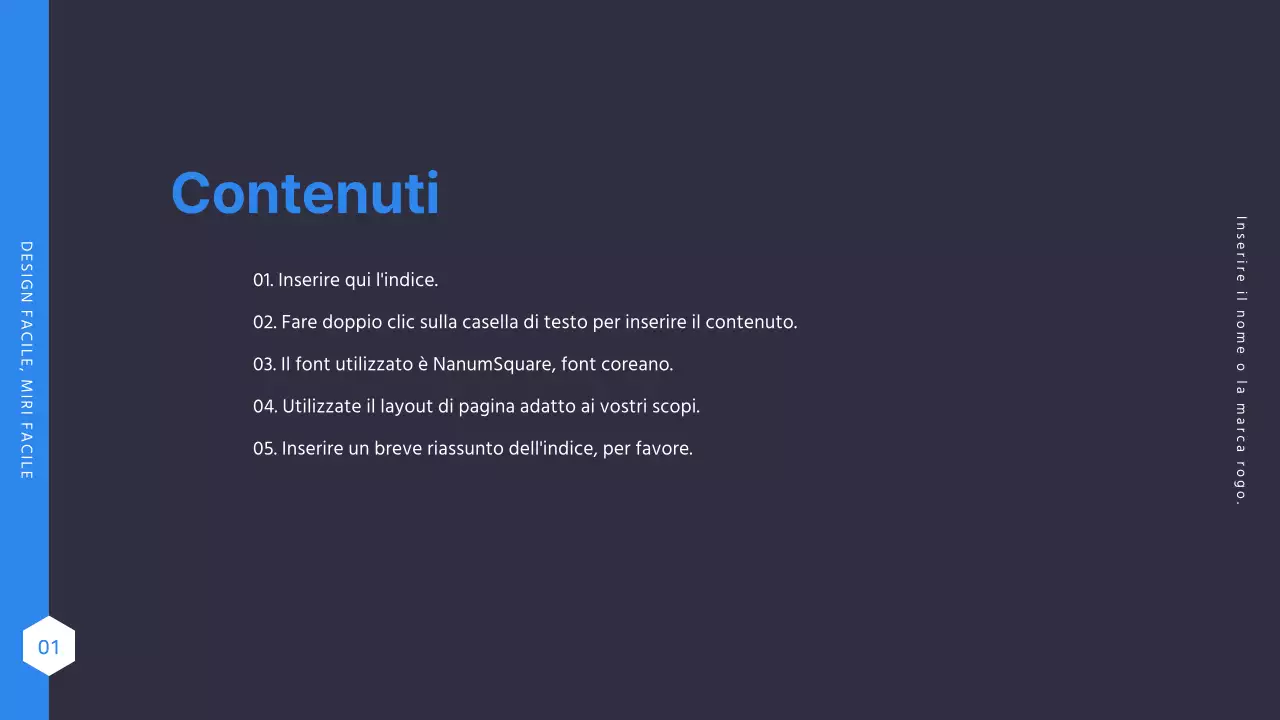 DESIGN FACILE, MIRI FACILE

Contenuti

01. Inserire qui l'indice.

02. Fare doppio clic sulla casella di testo per inserire il contenuto.

03. Il font utilizzato è NanumSquare, font coreano.

04. Utilizzate il layout di pagina adatto ai vostri scopi.

05. Inserire un breve riassunto dell'indice, per favore.

Inserire il nome o la marca rogo.

01